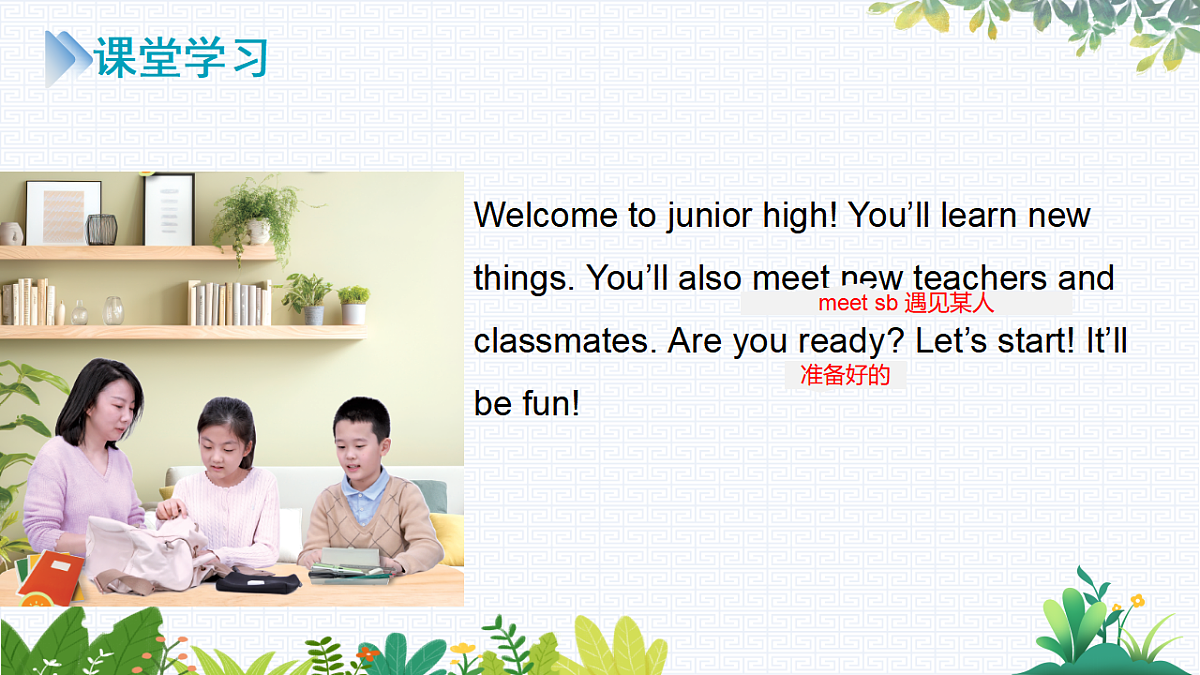 课堂学习

Welcome to junior high! You’ll learn new things. You’ll also meet new teachers and classmates. Are you ready? Let’s start! It’ll be fun!

meet sb 遇见某人

准备好的